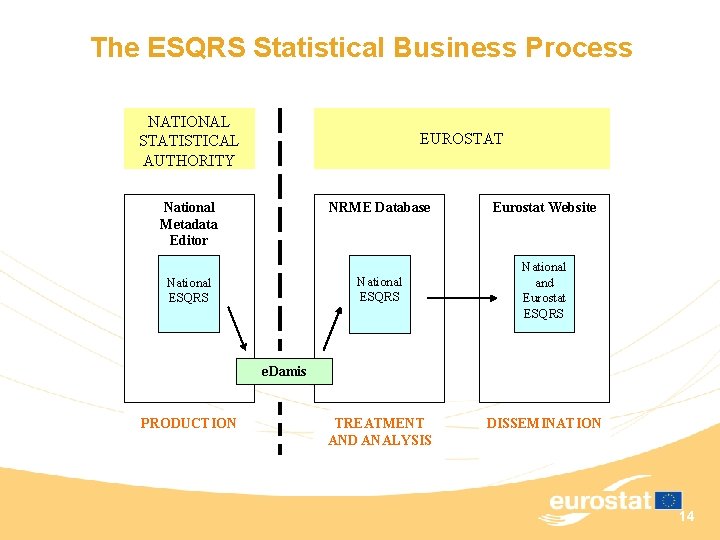 The ESQRS Statistical Business Process

NATIONAL STATISTICAL AUTHORITY

EUROSTAT

National Metadata Editor

National ESQRS

NRME Database

National ESQRS

Eurostat Website

National and Eurostat ESQRS

eDamis

PRODUCTION

TREATMENT AND ANALYSIS

DISSEMINATION

eurostat

14